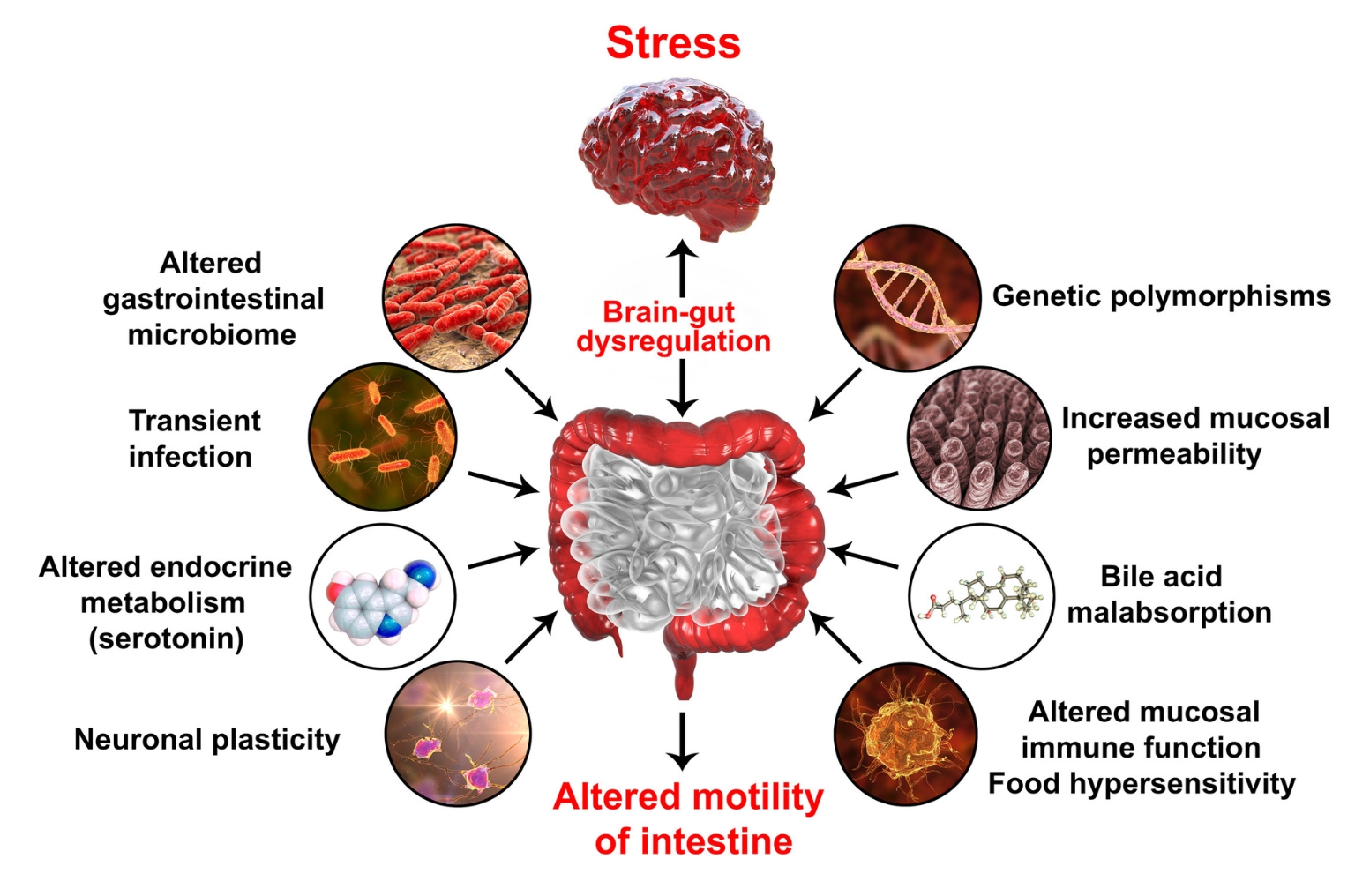 Stress

Brain-gut dysregulation

Altered gastrointestinal microbiome

Transient infection

Altered endocrine metabolism (serotonin)

Neuronal plasticity

Genetic polymorphisms

Increased mucosal permeability

Bile acid malabsorption

Altered mucosal immune function
Food hypersensitivity

Altered motility of intestine